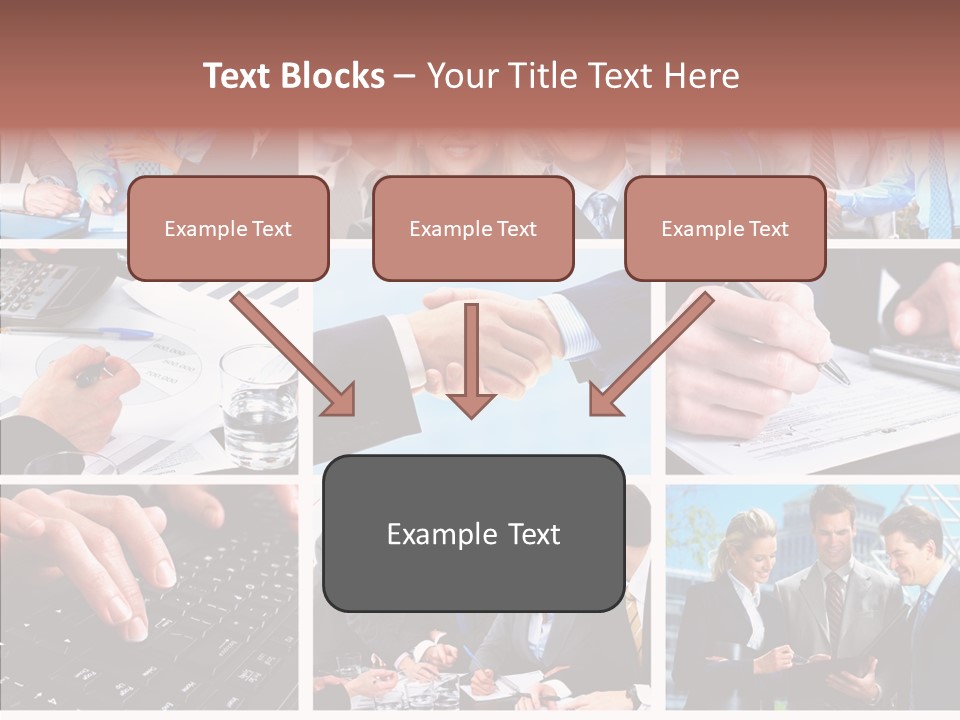 Text Blocks – Your Title Text Here

Example Text

Example Text

Example Text

Example Text